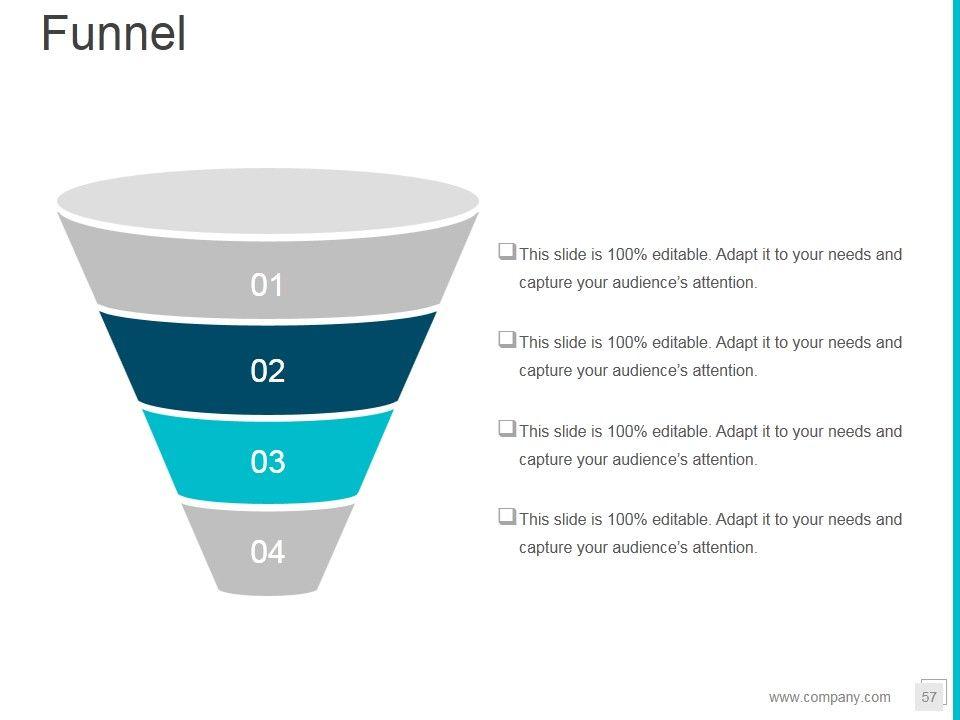 Funnel

01

02

03

04

❑ This slide is 100% editable. Adapt it to your needs and capture your audience's attention.

❑ This slide is 100% editable. Adapt it to your needs and capture your audience's attention.

❑ This slide is 100% editable. Adapt it to your needs and capture your audience's attention.

❑ This slide is 100% editable. Adapt it to your needs and capture your audience's attention.

www.company.com 57